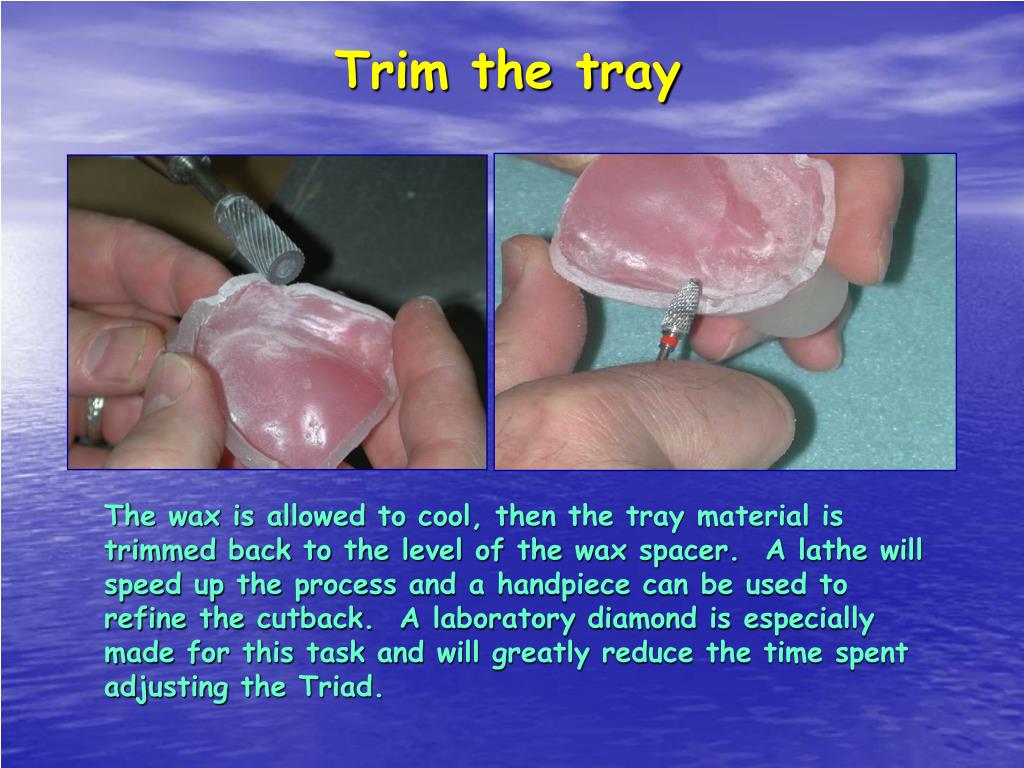 Trim the tray

The wax is allowed to cool, then the tray material is trimmed back to the level of the wax spacer. A lathe will speed up the process and a handpiece can be used to refine the cutback. A laboratory diamond is especially made for this task and will greatly reduce the time spent adjusting the Triad.